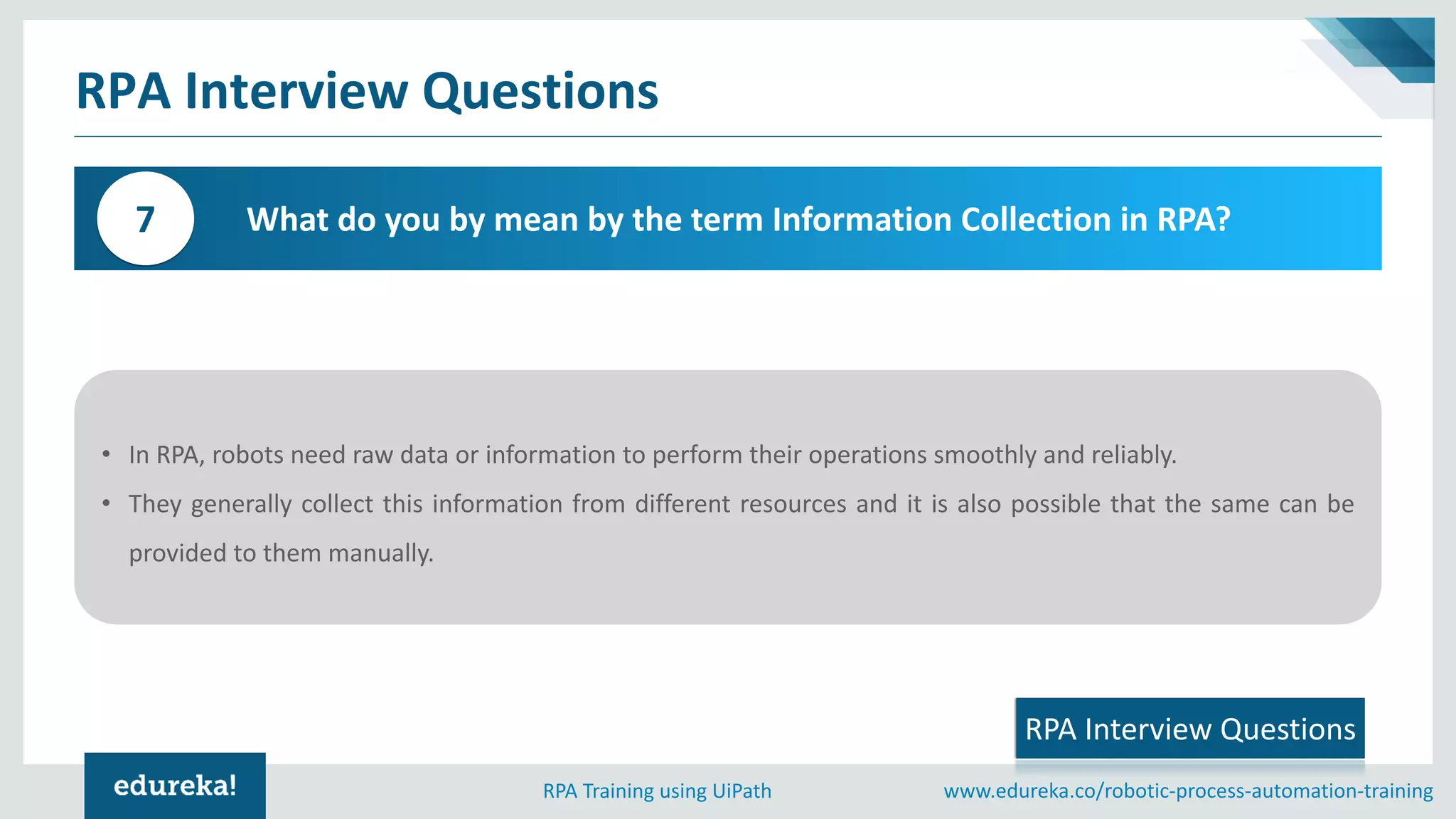 RPA Interview Questions

7

What do you by mean by the term Information Collection in RPA?

• In RPA, robots need raw data or information to perform their operations smoothly and reliably.
• They generally collect this information from different resources and it is also possible that the same can be provided to them manually.

RPA Interview Questions

edureka!

RPA Training using UiPath

www.edureka.co/robotic-process-automation-training